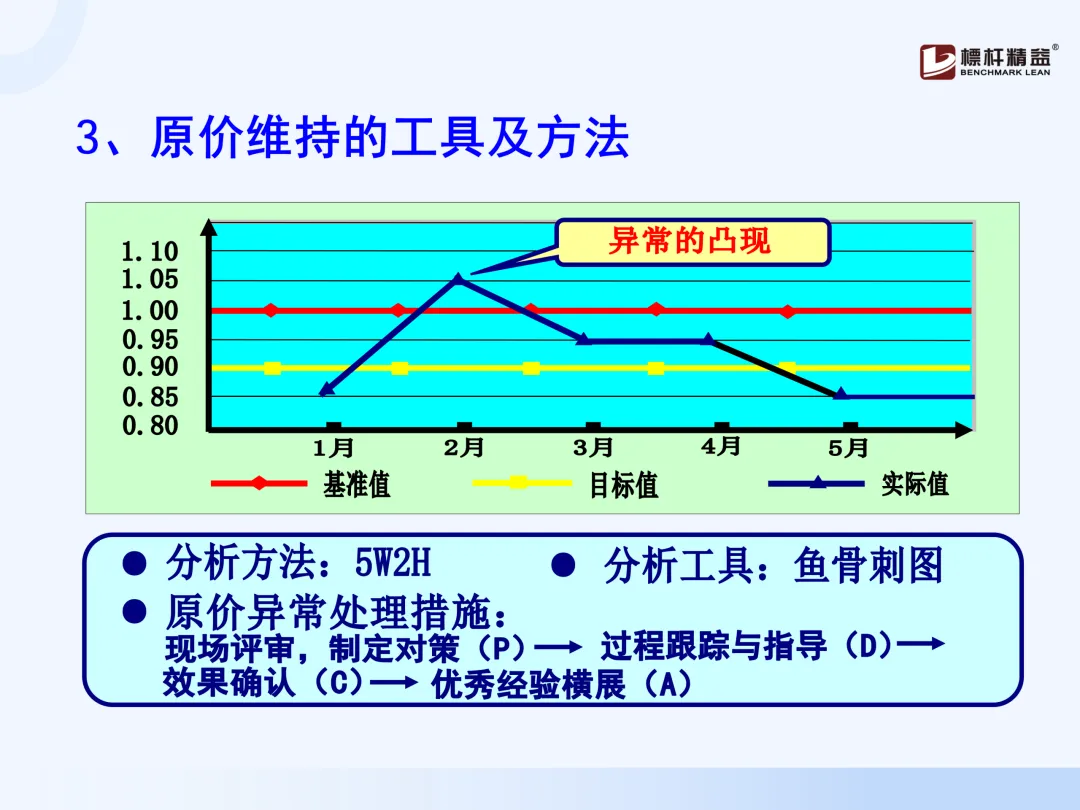 標杆精益®
BENCHMARK LEAN

3、原价维持的工具及方法

异常的凸现

1.10
1.05
1.00
0.95
0.90
0.85
0.80

1月 2月 3月 4月 5月

基准值 目标值 实际值

● 分析方法：5W2H ● 分析工具：鱼骨刺图
● 原价异常处理措施：
现场评审，制定对策（P）→ 过程跟踪与指导（D）→ 效果确认（C）→ 优秀经验横展（A）